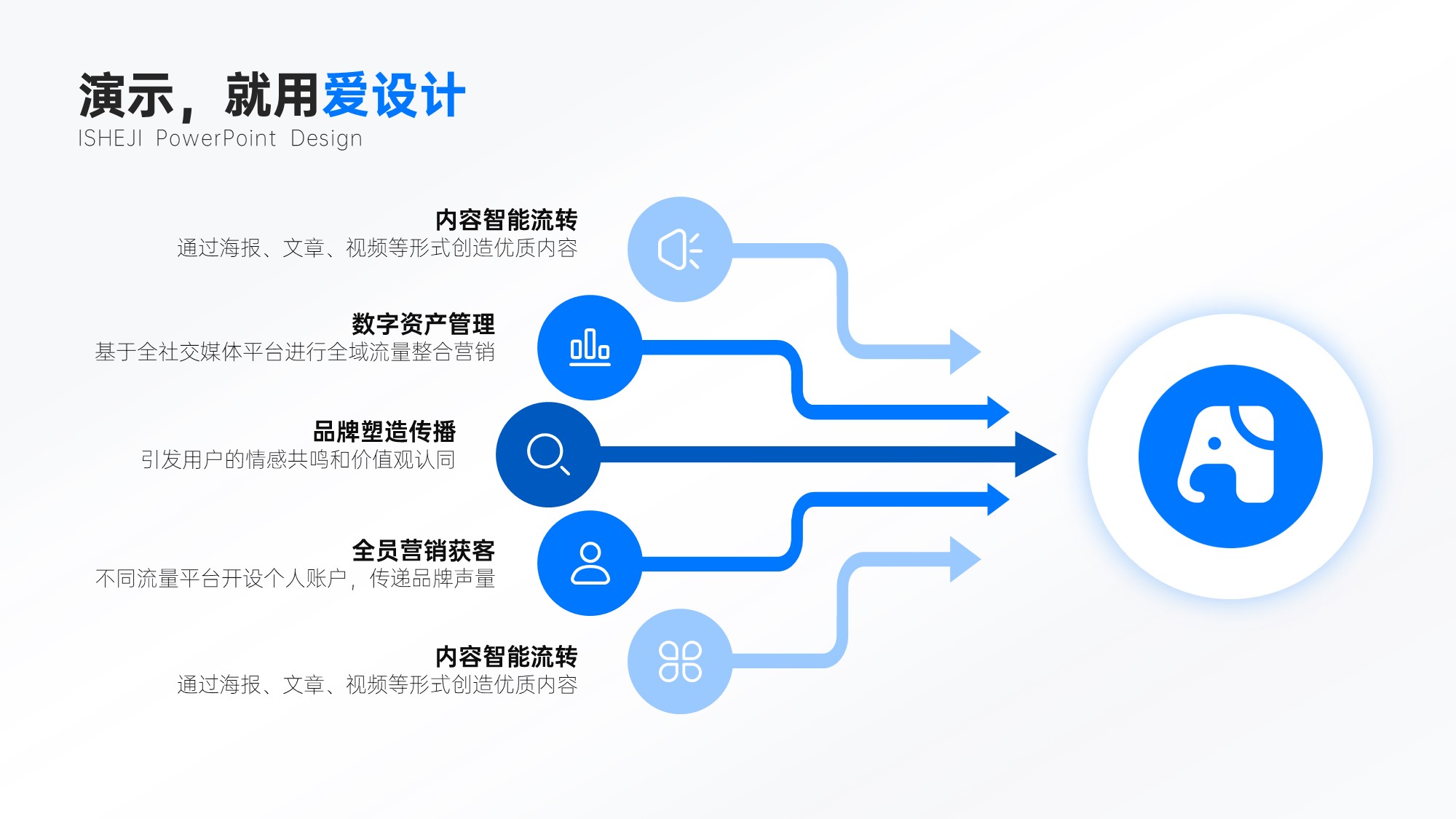 演示，就用爱设计
ISHEJI PowerPoint Design

内容智能流转
通过海报、文章、视频等形式创造优质内容

数字资产管理
基于全社交媒体平台进行全域流量整合营销

品牌塑造传播
引发用户的情感共鸣和价值观认同

全员营销获客
不同流量平台开设个人账户，传递品牌声量

内容智能流转
通过海报、文章、视频等形式创造优质内容